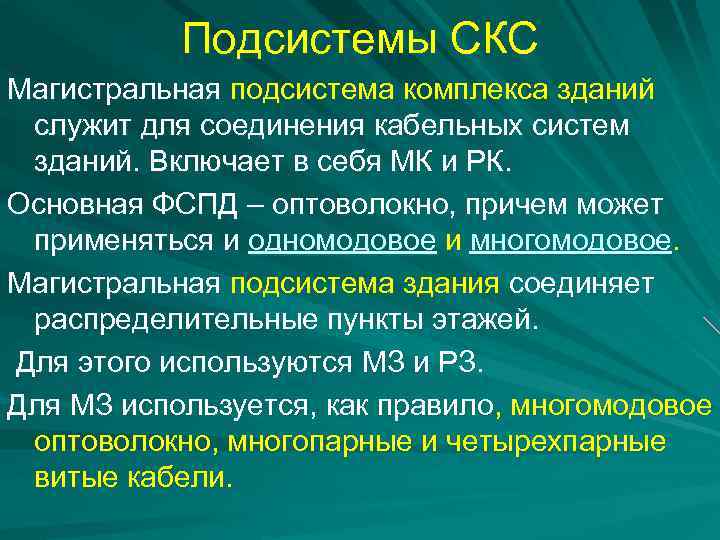 Подсистемы СКС

Магистральная подсистема комплекса зданий служит для соединения кабельных систем зданий. Включает в себя МК и РК.

Основная ФСПД – оптоволокно, причем может применяться и одномодовое и многомодовое.

Магистральная подсистема здания соединяет распределительные пункты этажей.

Для этого используются МЗ и РЗ.

Для МЗ используется, как правило, многомодовое оптоволокно, многопарные и четырехпарные витые кабели.